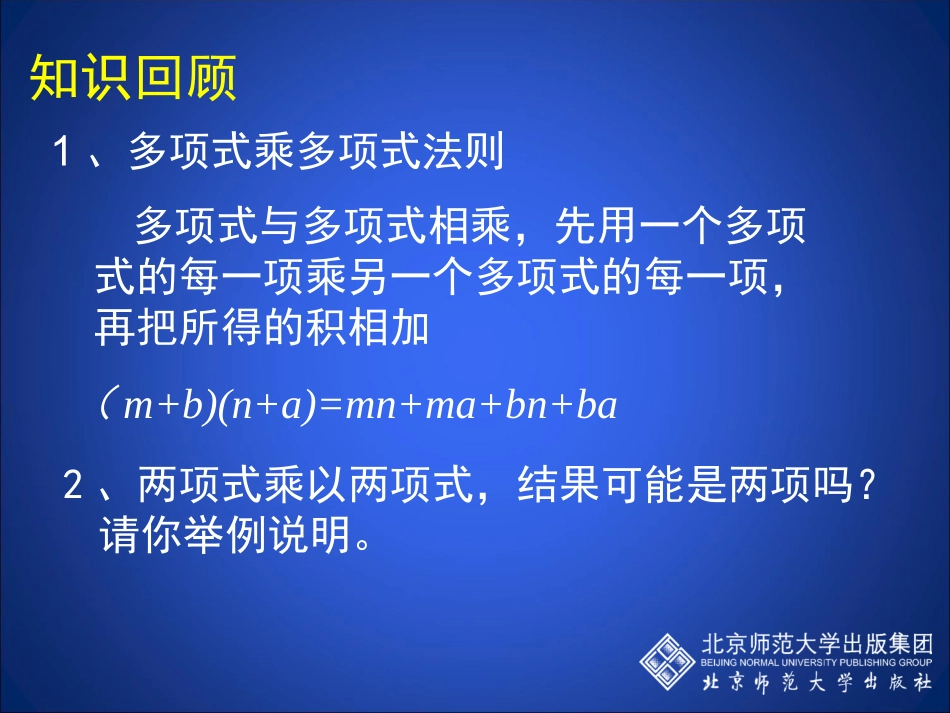 知识回顾

1、多项式乘多项式法则

多项式与多项式相乘，先用一个多项式的每一项乘另一个多项式的每一项，再把所得的积相加

$(m+b)(n+a)=mn+ma+bn+ba$

2、两项式乘以两项式，结果可能是两项吗？请你举例说明。

北京师范大学出版集团
BEIJING NORMAL UNIVERSITY PUBLISHING GROUP
北京师范大学出版社